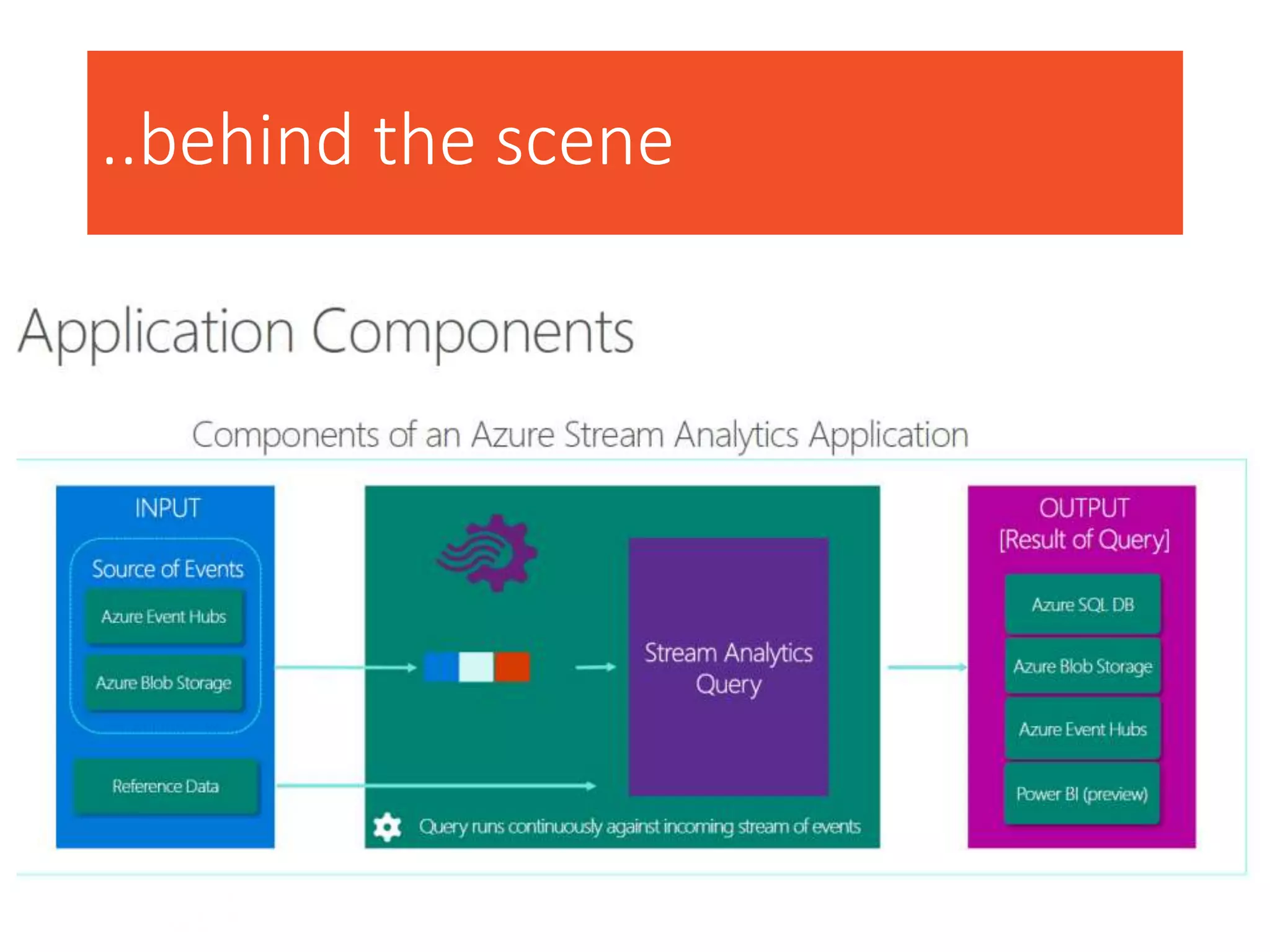 ..behind the scene

Application Components

Components of an Azure Stream Analytics Application

INPUT

Source of Events

Azure Event Hubs

Azure Blob Storage

Reference Data

Stream Analytics Query

Query runs continuously against incoming stream of events

OUTPUT
[Result of Query]

Azure SQL DB

Azure Blob Storage

Azure Event Hubs

Power BI (preview)